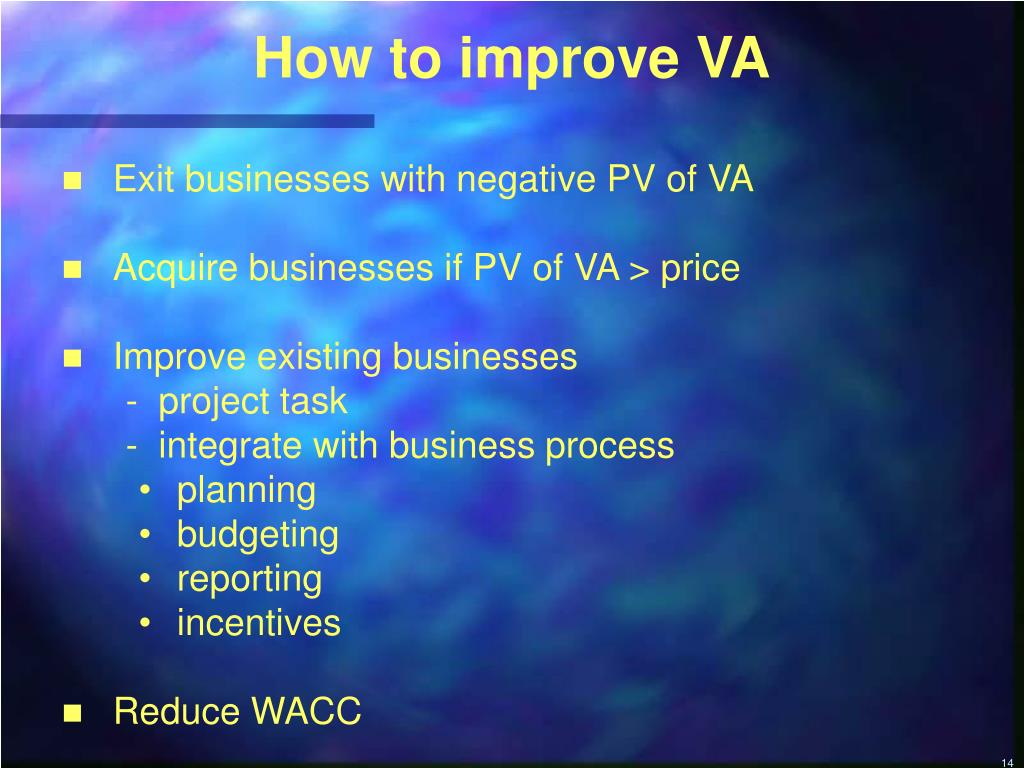 How to improve VA

■ Exit businesses with negative PV of VA

■ Acquire businesses if PV of VA > price

■ Improve existing businesses
- project task
- integrate with business process
• planning
• budgeting
• reporting
• incentives

■ Reduce WACC

14